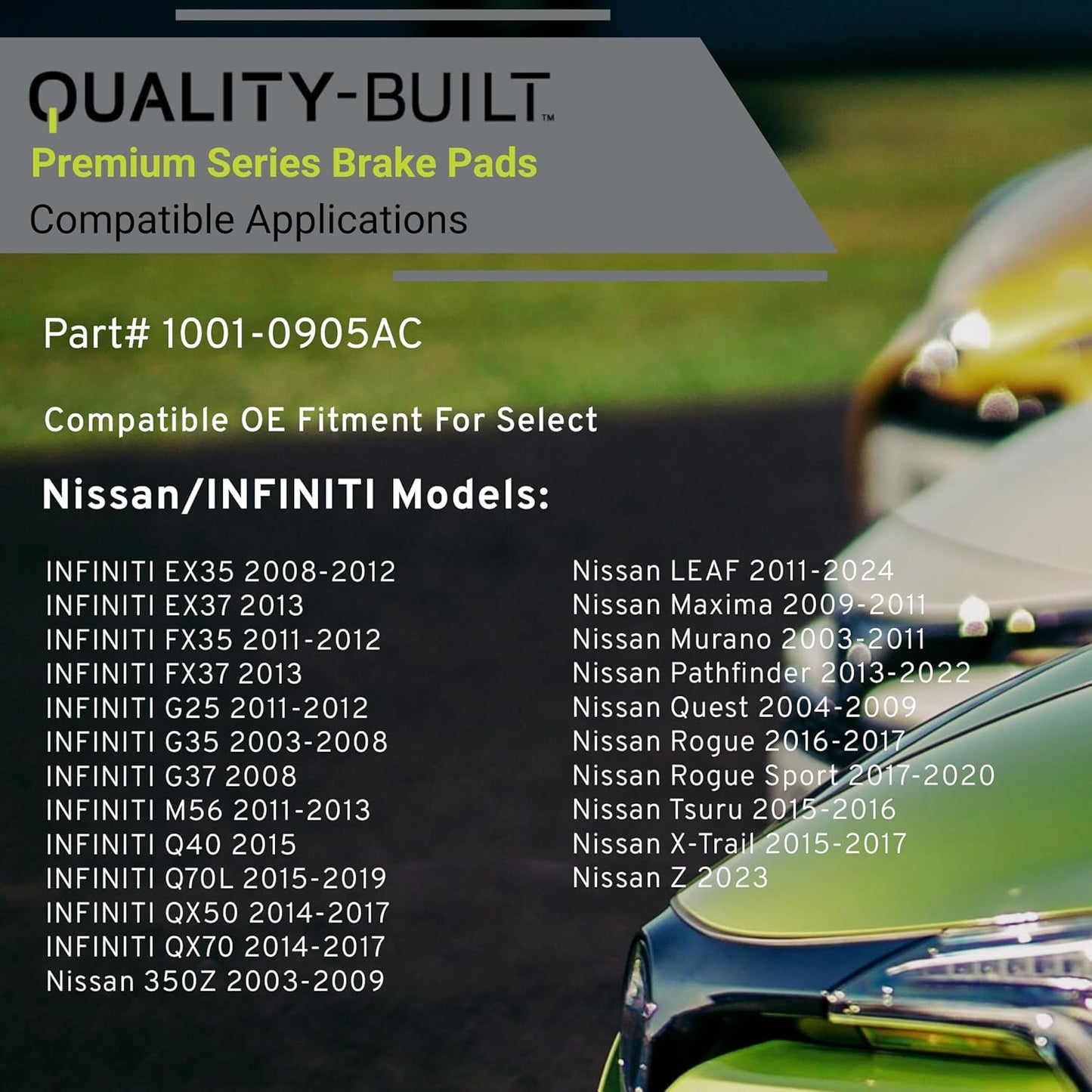 QUALITY-BUILT™
Premium Series Brake Pads
Compatible Applications

Part# 1001-0905AC

Compatible OE Fitment For Select

Nissan/INFINITI Models:

INFINITI EX35 2008-2012
INFINITI EX37 2013
INFINITI FX35 2011-2012
INFINITI FX37 2013
INFINITI G25 2011-2012
INFINITI G35 2003-2008
INFINITI G37 2008
INFINITI M56 2011-2013
INFINITI Q40 2015
INFINITI Q70L 2015-2019
INFINITI QX50 2014-2017
INFINITI QX70 2014-2017
Nissan 350Z 2003-2009

Nissan LEAF 2011-2024
Nissan Maxima 2009-2011
Nissan Murano 2003-2011
Nissan Pathfinder 2013-2022
Nissan Quest 2004-2009
Nissan Rogue 2016-2017
Nissan Rogue Sport 2017-2020
Nissan Tsuru 2015-2016
Nissan X-Trail 2015-2017
Nissan Z 2023